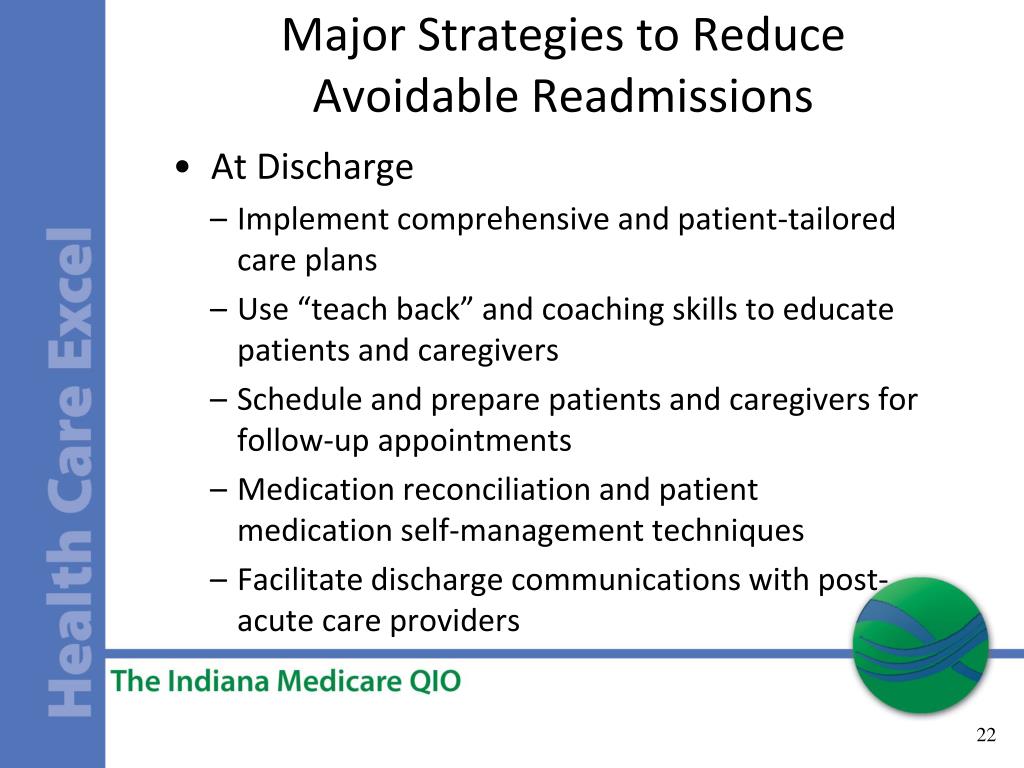 Health Care Excel

Major Strategies to Reduce Avoidable Readmissions

• At Discharge
– Implement comprehensive and patient-tailored care plans
– Use “teach back” and coaching skills to educate patients and caregivers
– Schedule and prepare patients and caregivers for follow-up appointments
– Medication reconciliation and patient medication self-management techniques
– Facilitate discharge communications with post-acute care providers

The Indiana Medicare QIO

22